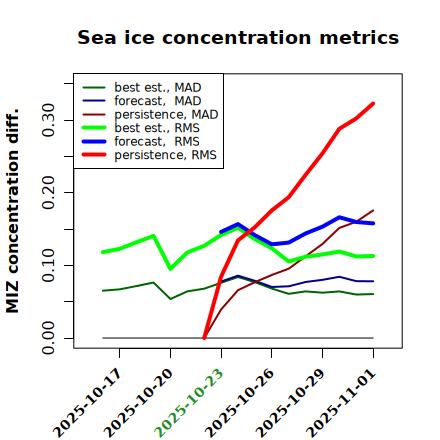 Sea ice concentration metrics

best est., MAD
forecast, MAD
persistence, MAD
best est., RMS
forecast, RMS
persistence, RMS

MIZ concentration diff.

0.00
0.10
0.20
0.30

2025-10-17
2025-10-20
2025-10-23
2025-10-26
2025-10-29
2025-11-01